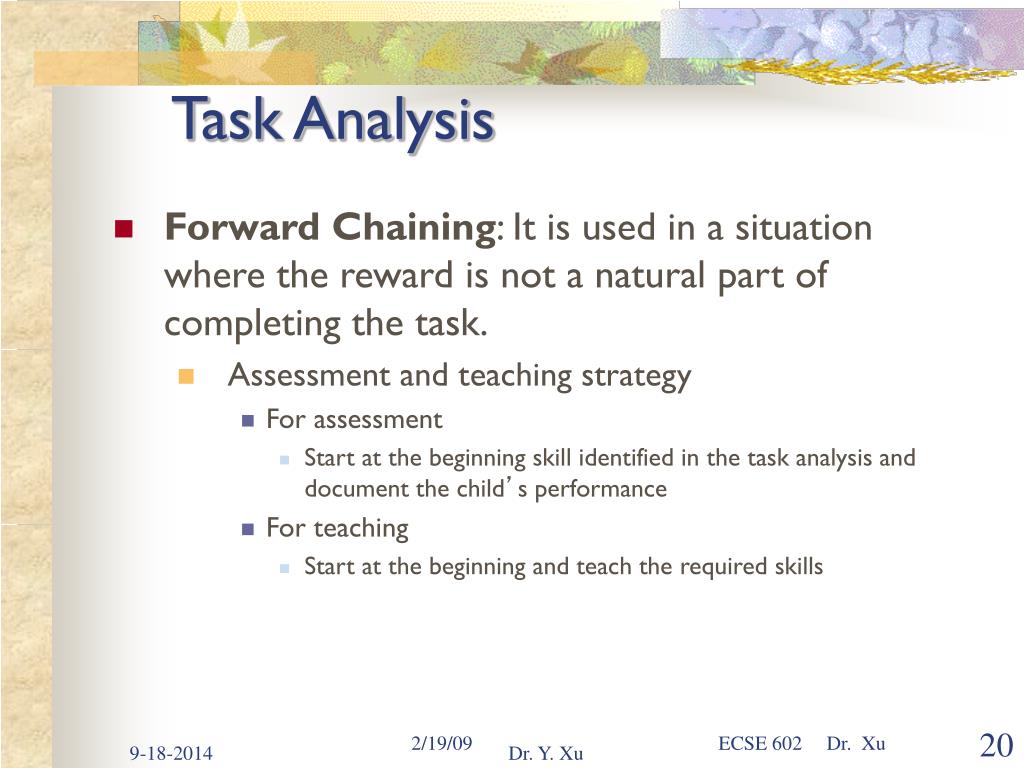 Task Analysis

Forward Chaining: It is used in a situation where the reward is not a natural part of completing the task.

Assessment and teaching strategy

For assessment

Start at the beginning skill identified in the task analysis and document the child's performance

For teaching

Start at the beginning and teach the required skills

9-18-2014

2/19/09

Dr. Y. Xu

ECSE 602 Dr. Xu

20